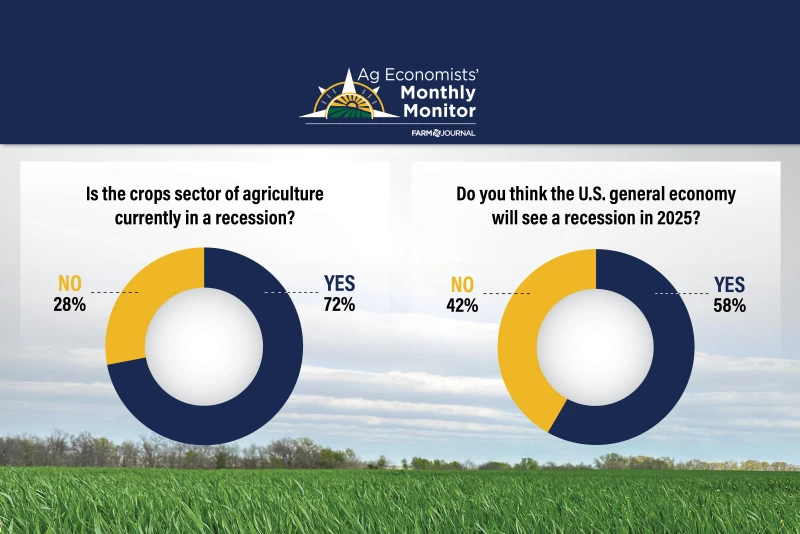 Ag Economists' Monthly Monitor
FARM JOURNAL

Is the crops sector of agriculture currently in a recession?

NO
28%

YES
72%

Do you think the U.S. general economy will see a recession in 2025?

NO
42%

YES
58%